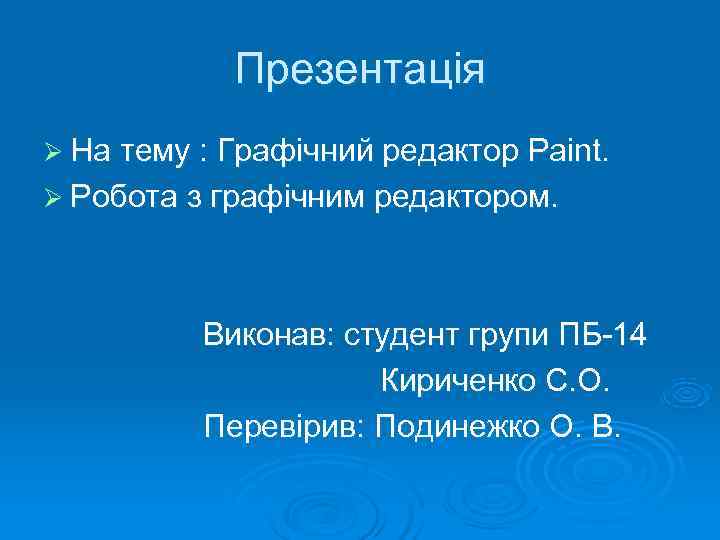 Презентація

➢ На тему : Графічний редактор Paint.

➢ Робота з графічним редактором.

Виконав: студент групи ПБ-14

Кириченко С.О.

Перевірив: Подинежко О. В.